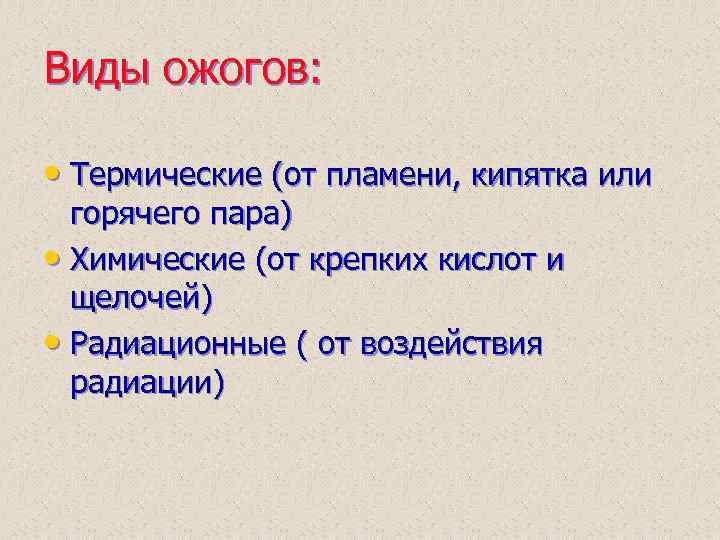 Виды ожогов:

• Термические (от пламени, кипятка или горячего пара)
• Химические (от крепких кислот и щелочей)
• Радиационные ( от воздействия радиации)